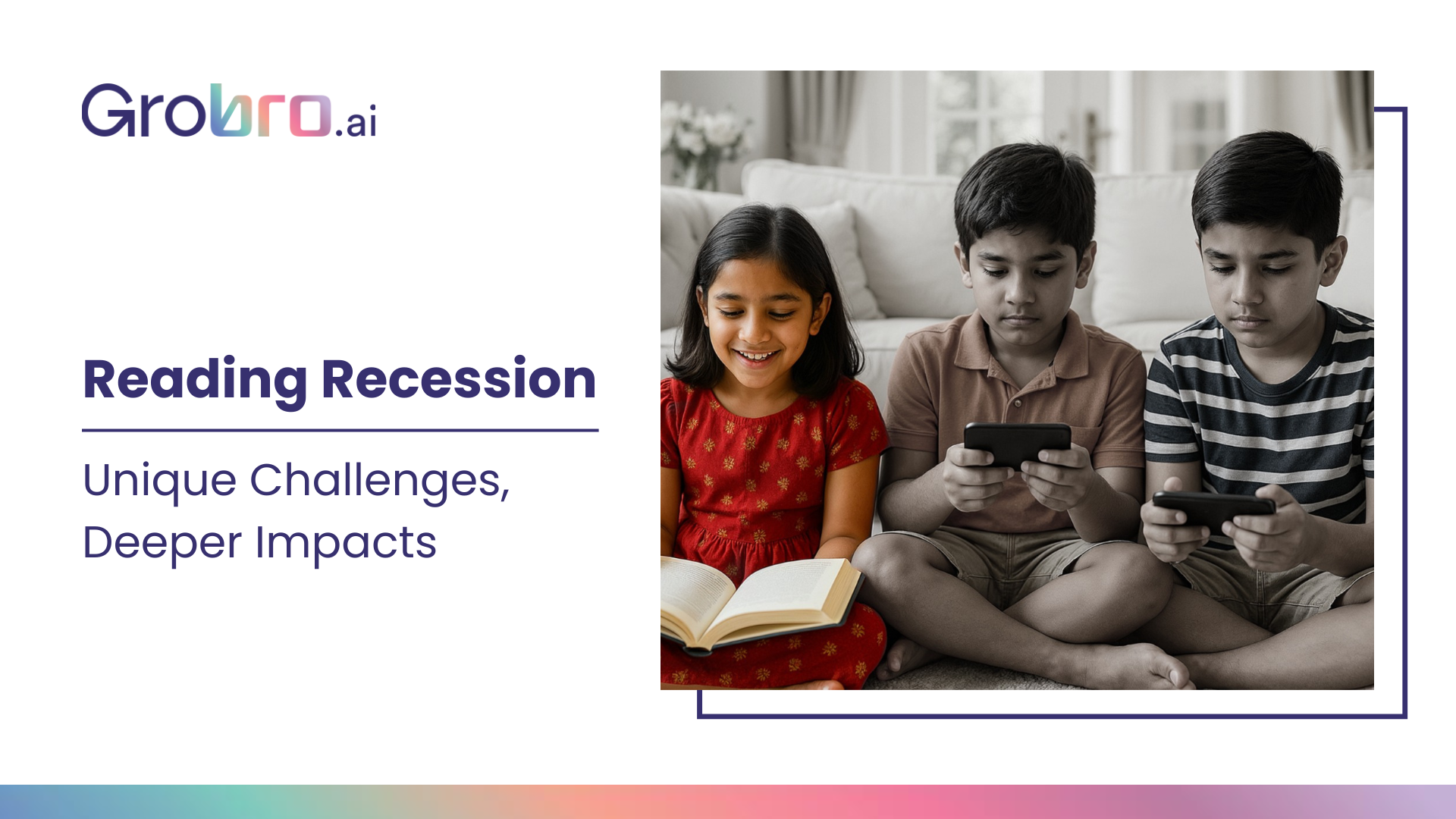 Grobro.ai

Reading Recession

Unique Challenges, Deeper Impacts